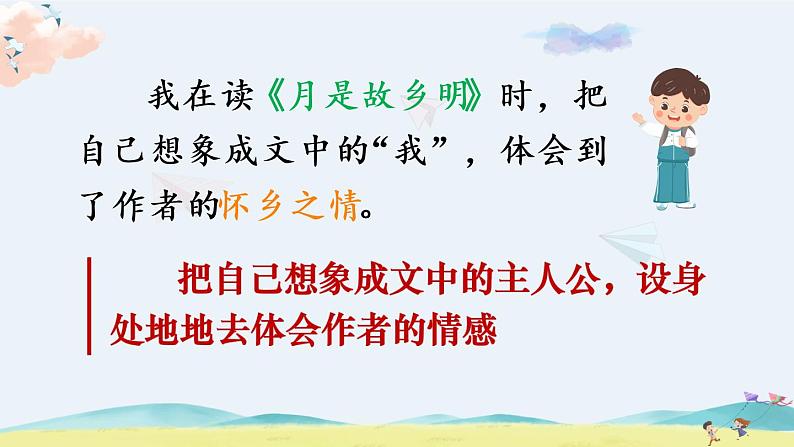 我在读《月是故乡明》时，把自己想象成文中的“我”，体会到了作者的怀乡之情。

把自己想象成文中的主人公，设身处地地去体会作者的情感